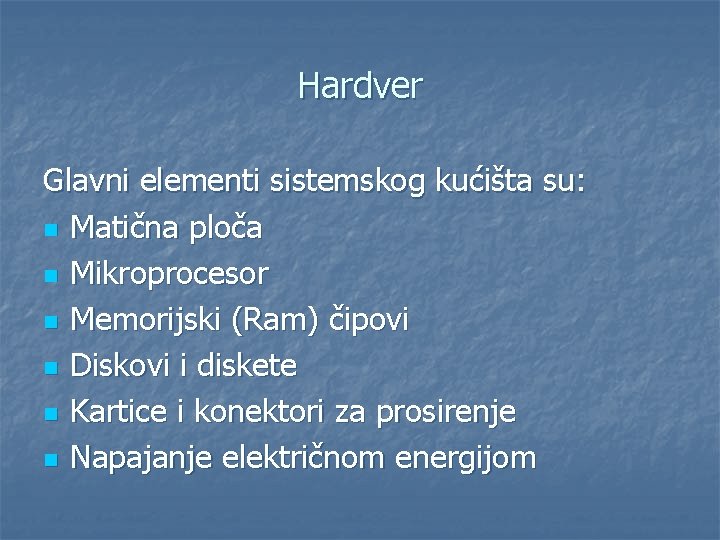 Hardver

Glavni elementi sistemskog kućišta su:
- Matična ploča
- Mikroprocesor
- Memorijski (Ram) čipovi
- Diskovi i diskete
- Kartice i konektori za prosirenje
- Napajanje električnom energijom